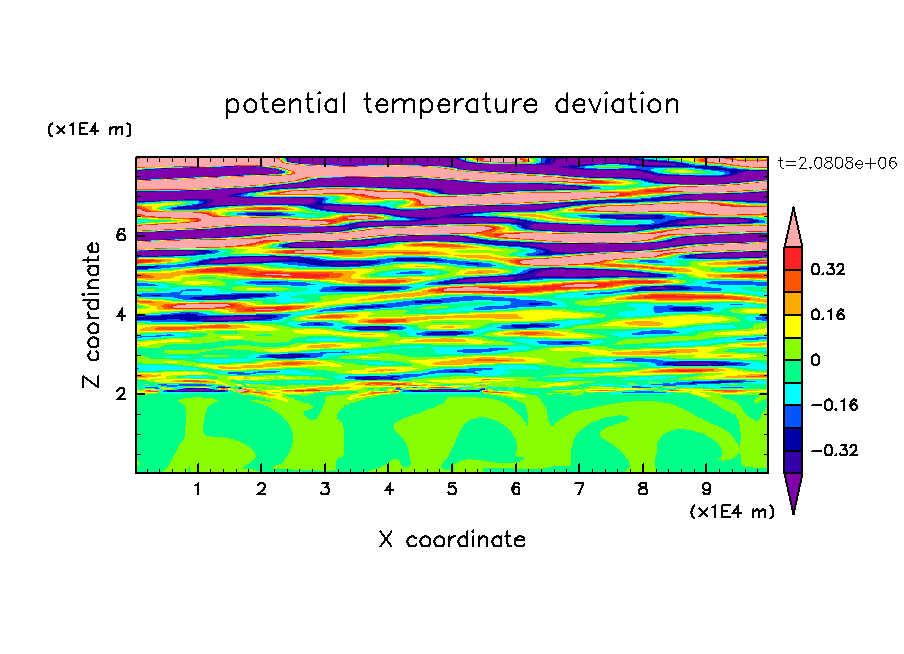 potential temperature deviation

(x1E4 m)

t=2.0808e+06

Z coordinate

6
4
2

0.32
0.16
0
−0.16
−0.32

1 2 3 4 5 6 7 8 9

(x1E4 m)

X coordinate